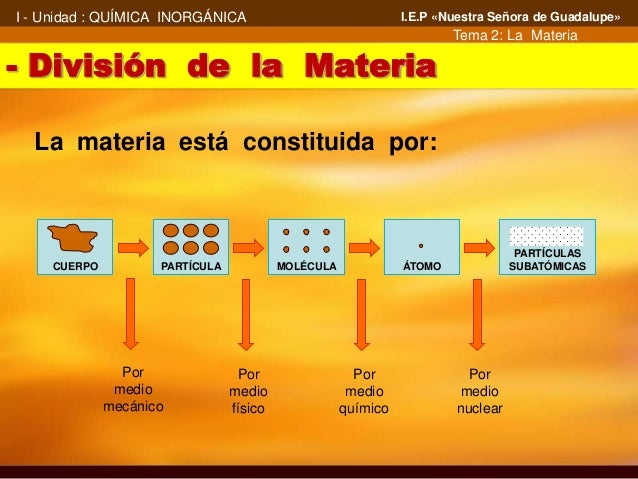 I - Unidad : QUÍMICA INORGÁNICA

I.E.P «Nuestra Señora de Guadalupe»

Tema 2: La Materia

- División de la Materia

La materia está constituida por:

CUERPO

PARTÍCULA

MOLÉCULA

ÁTOMO

PARTÍCULAS SUBATÓMICAS

Por medio mecánico

Por medio físico

Por medio químico

Por medio nuclear